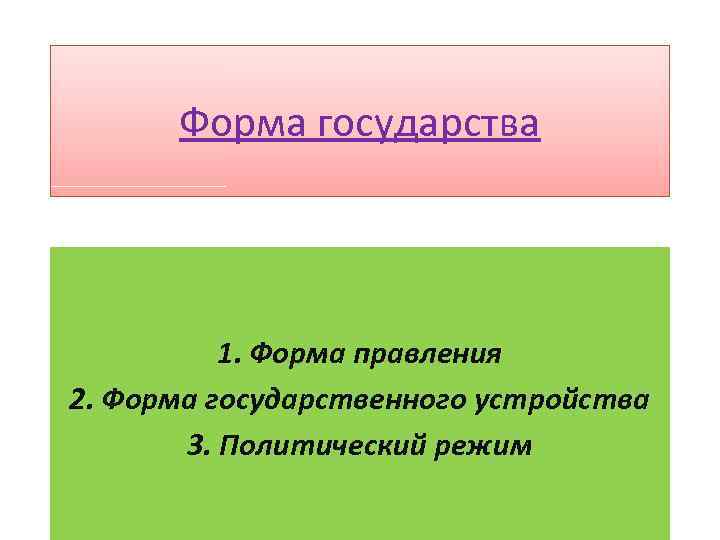 Форма государства

1. Форма правления
2. Форма государственного устройства
3. Политический режим